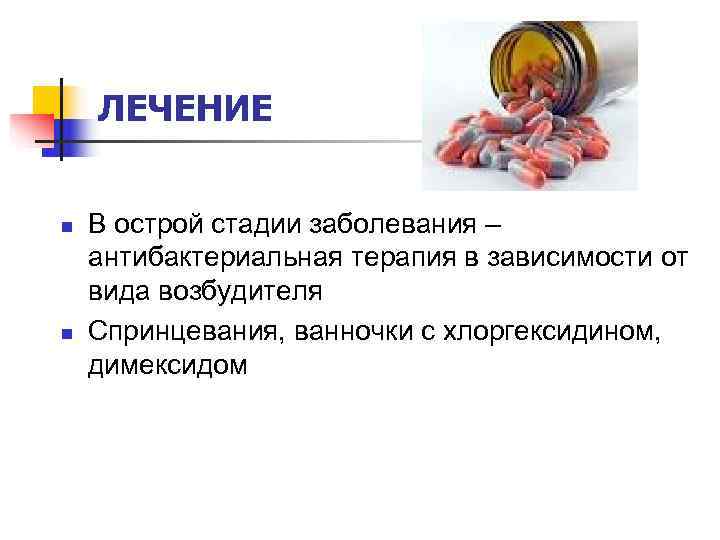 ЛЕЧЕНИЕ

- В острой стадии заболевания – антибактериальная терапия в зависимости от вида возбудителя
- Спринцевания, ванночки с хлоргексидином, димексидом